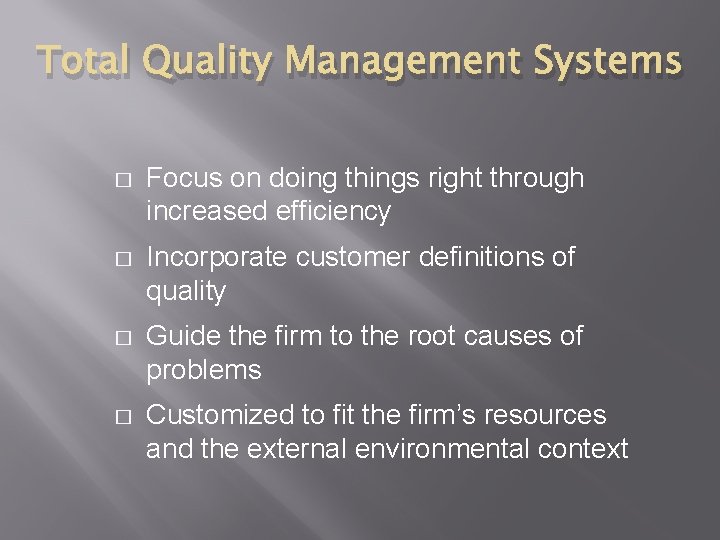 Total Quality Management Systems

□ Focus on doing things right through increased efficiency

□ Incorporate customer definitions of quality

□ Guide the firm to the root causes of problems

□ Customized to fit the firm’s resources and the external environmental context